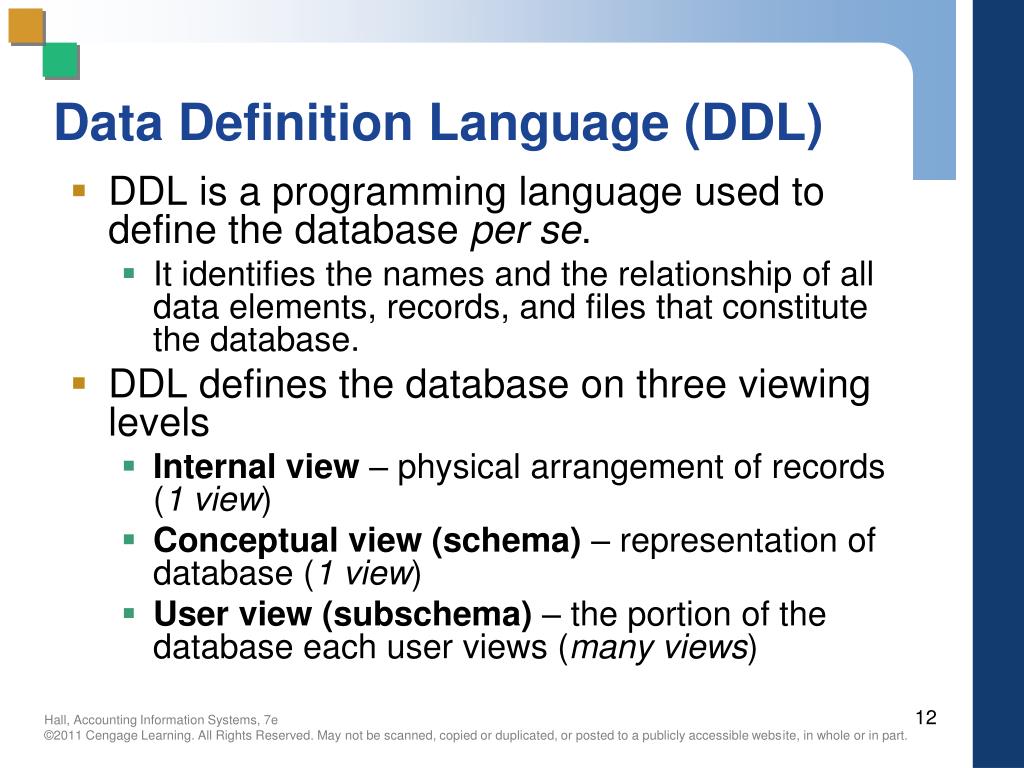 Data Definition Language (DDL)

DDL is a programming language used to define the database per se.

It identifies the names and the relationship of all data elements, records, and files that constitute the database.

DDL defines the database on three viewing levels

Internal view – physical arrangement of records (1 view)

Conceptual view (schema) – representation of database (1 view)

User view (subschema) – the portion of the database each user views (many views)

Hall, Accounting Information Systems, 7e
©2011 Cengage Learning. All Rights Reserved. May not be scanned, copied or duplicated, or posted to a publicly accessible website, in whole or in part.

12